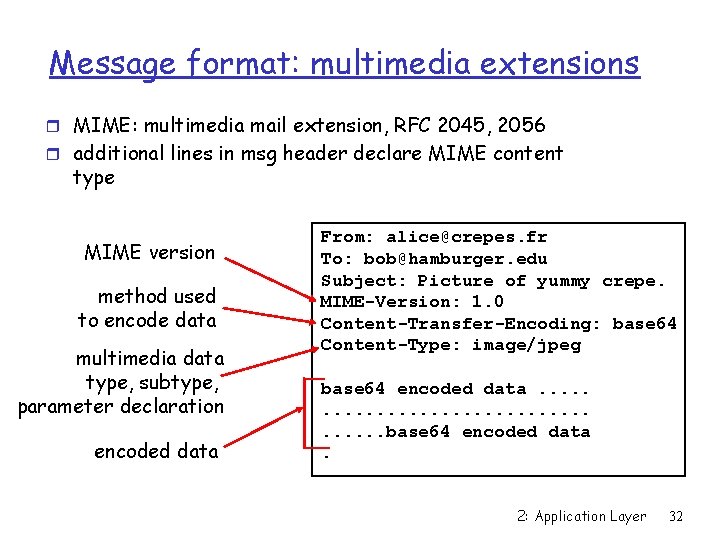 Message format: multimedia extensions

MIME: multimedia mail extension, RFC 2045, 2056
additional lines in msg header declare MIME content type

MIME version

method used to encode data

multimedia data type, subtype, parameter declaration

encoded data

From: alice@crepes.fr
To: bob@hamburger.edu
Subject: Picture of yummy crepe.
MIME-Version: 1.0
Content-Transfer-Encoding: base64
Content-Type: image/jpeg

base64 encoded data .....
.........................
......base64 encoded data
.

2: Application Layer 32